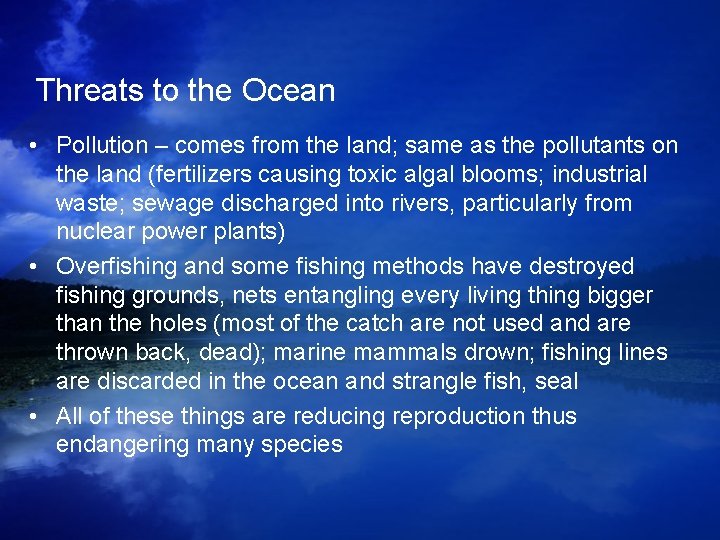 Threats to the Ocean

• Pollution – comes from the land; same as the pollutants on the land (fertilizers causing toxic algal blooms; industrial waste; sewage discharged into rivers, particularly from nuclear power plants)
• Overfishing and some fishing methods have destroyed fishing grounds, nets entangling every living thing bigger than the holes (most of the catch are not used and are thrown back, dead); marine mammals drown; fishing lines are discarded in the ocean and strangle fish, seal
• All of these things are reducing reproduction thus endangering many species